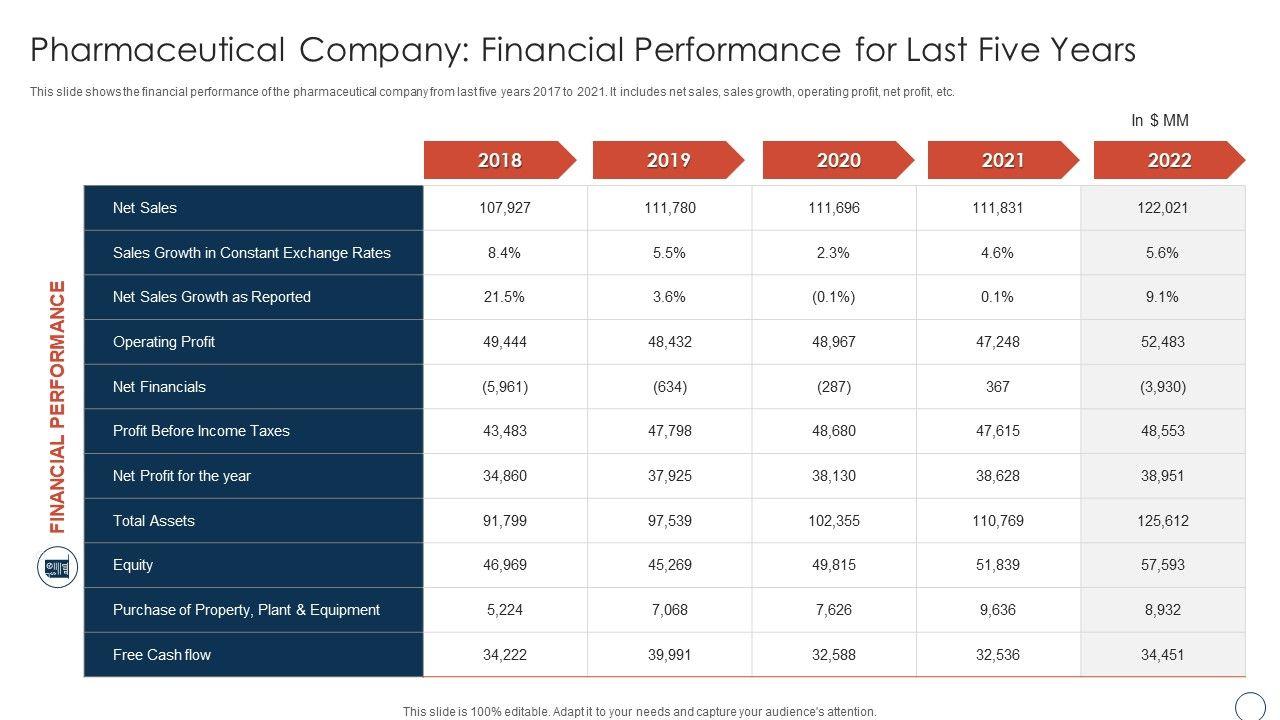 Pharmaceutical Company: Financial Performance for Last Five Years

This slide shows the financial performance of the pharmaceutical company from last five years 2017 to 2021. It includes net sales, sales growth, operating profit, net profit, etc.

In $ MM

FINANCIAL PERFORMANCE

| | 2018 | 2019 | 2020 | 2021 | 2022 |
|---|---|---|---|---|---|
| Net Sales | 107,927 | 111,780 | 111,696 | 111,831 | 122,021 |
| Sales Growth in Constant Exchange Rates | 8.4% | 5.5% | 2.3% | 4.6% | 5.6% |
| Net Sales Growth as Reported | 21.5% | 3.6% | (0.1%) | 0.1% | 9.1% |
| Operating Profit | 49,444 | 48,432 | 48,967 | 47,248 | 52,483 |
| Net Financials | (5,961) | (634) | (287) | 367 | (3,930) |
| Profit Before Income Taxes | 43,483 | 47,798 | 48,680 | 47,615 | 48,553 |
| Net Profit for the year | 34,860 | 37,925 | 38,130 | 38,628 | 38,951 |
| Total Assets | 91,799 | 97,539 | 102,355 | 110,769 | 125,612 |
| Equity | 46,969 | 45,269 | 49,815 | 51,839 | 57,593 |
| Purchase of Property, Plant & Equipment | 5,224 | 7,068 | 7,626 | 9,636 | 8,932 |
| Free Cash flow | 34,222 | 39,991 | 32,588 | 32,536 | 34,451 |

This slide is 100% editable. Adapt it to your needs and capture your audience's attention.